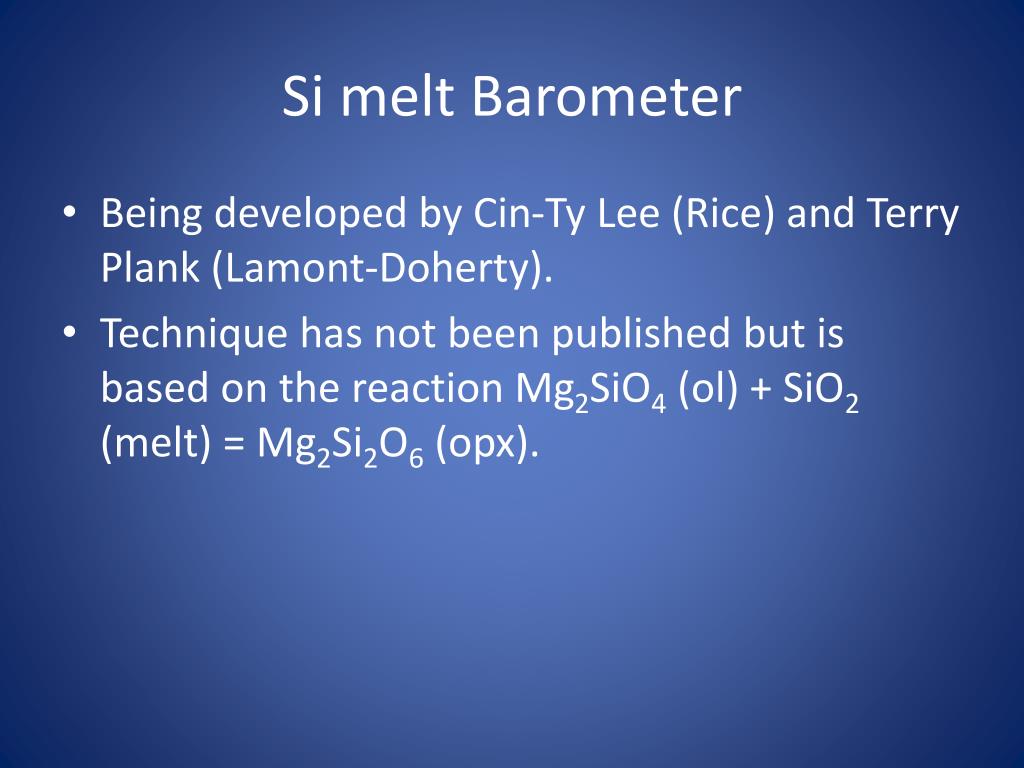 Si melt Barometer

• Being developed by Cin-Ty Lee (Rice) and Terry Plank (Lamont-Doherty).

• Technique has not been published but is based on the reaction $Mg_2SiO_4$ (ol) + $SiO_2$ (melt) = $Mg_2Si_2O_6$ (opx).